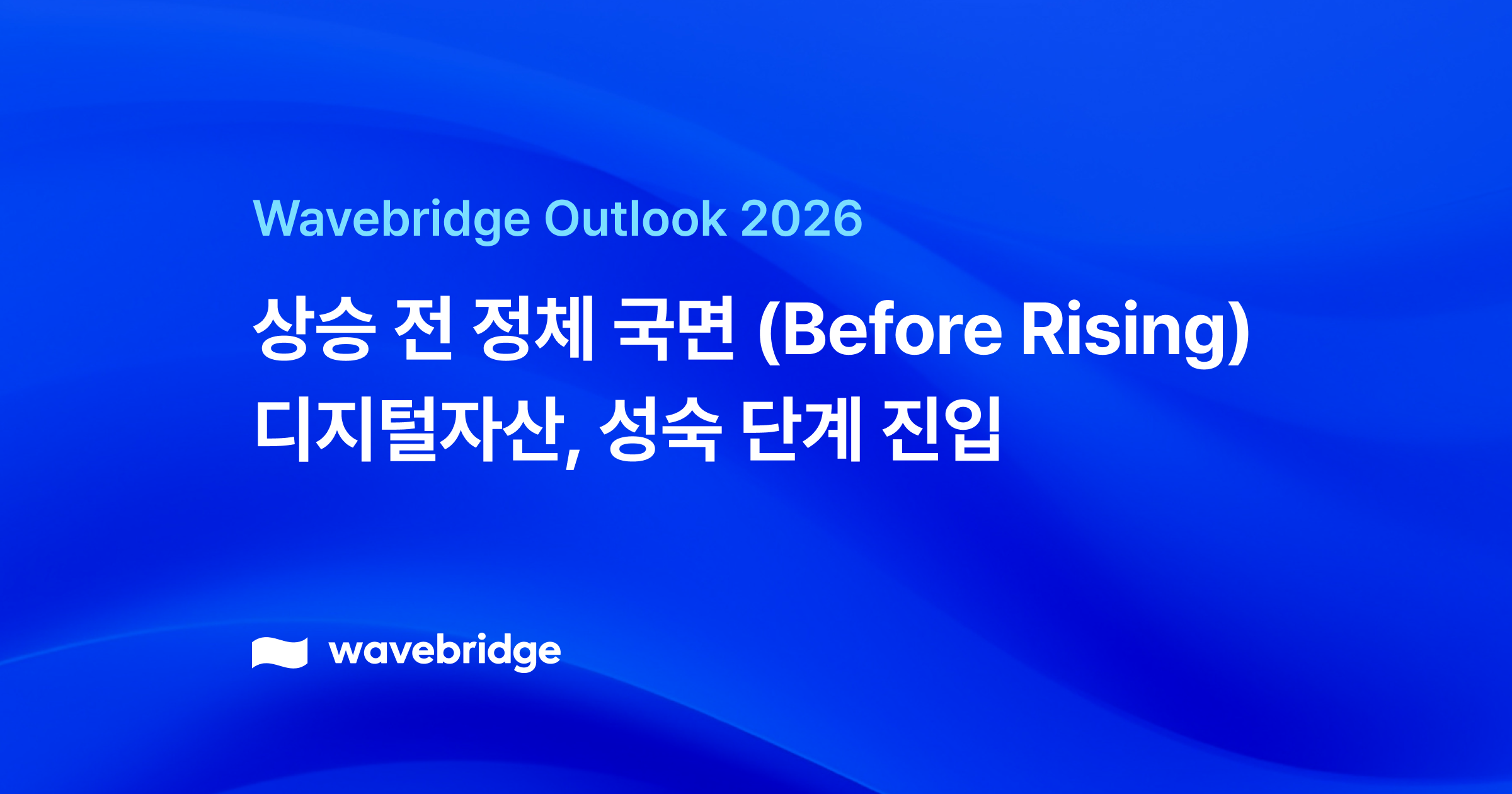 Wavebridge Outlook 2026

상승 전 정체 국면 (Before Rising)
디지털자산, 성숙 단계 진입

wavebridge